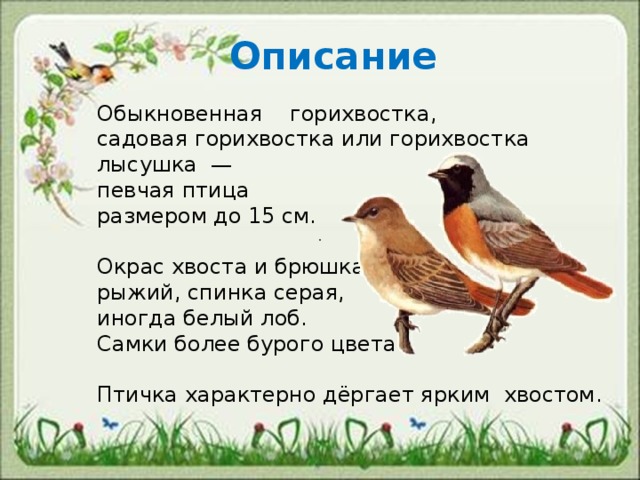 Описание

Обыкновенная горихвостка, садовая горихвостка или горихвостка лысушка — певчая птица размером до 15 см.

Окрас хвоста и брюшка рыжий, спинка серая, иногда белый лоб. Самки более бурого цвета

Птичка характерно дёргает ярким хвостом.